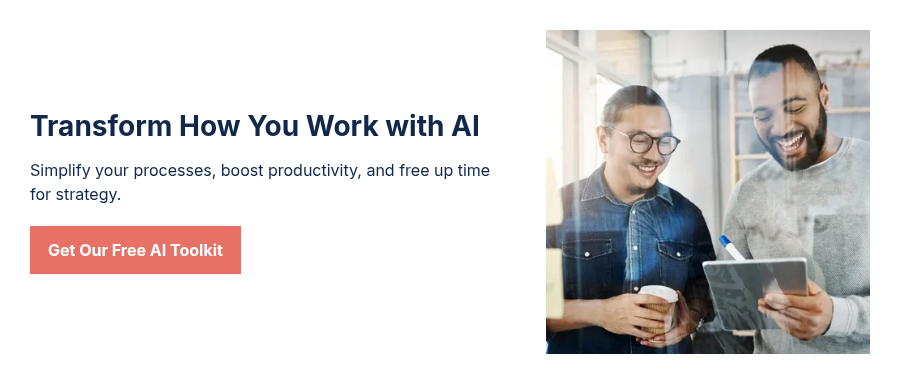 Transform How You Work with AI

Simplify your processes, boost productivity, and free up time for strategy.

Get Our Free AI Toolkit